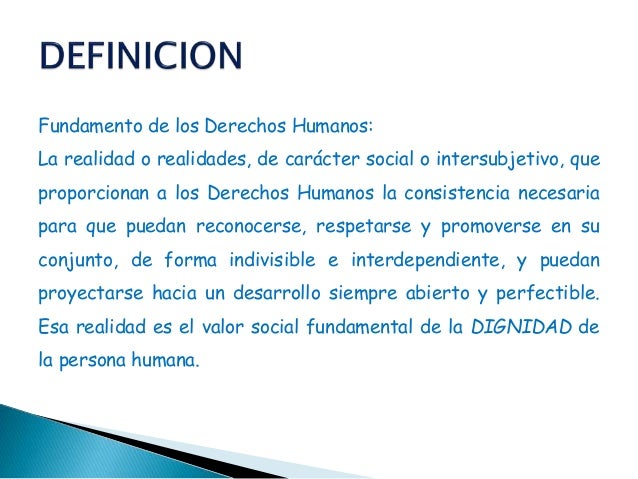 DEFINICION

Fundamento de los Derechos Humanos:
La realidad o realidades, de carácter social o intersubjetivo, que proporcionan a los Derechos Humanos la consistencia necesaria para que puedan reconocerse, respetarse y promoverse en su conjunto, de forma indivisible e interdependiente, y puedan proyectarse hacia un desarrollo siempre abierto y perfectible. Esa realidad es el valor social fundamental de la DIGNIDAD de la persona humana.